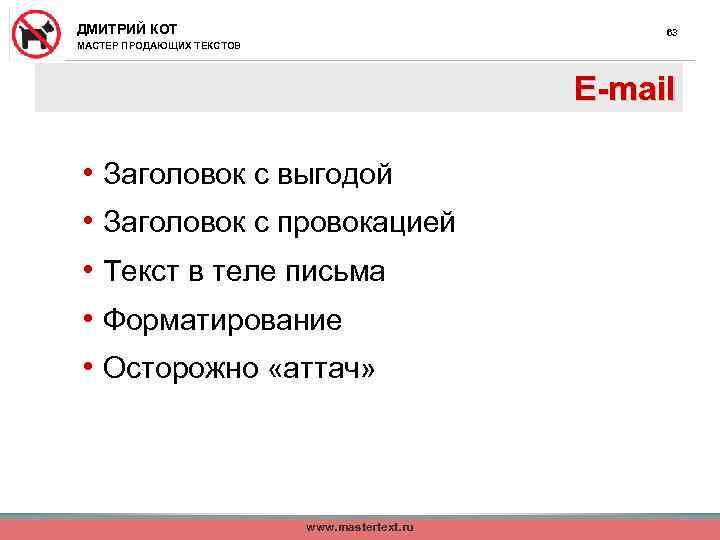 ДМИТРИЙ КОТ
МАСТЕР ПРОДАЮЩИХ ТЕКСТОВ

63

E-mail

• Заголовок с выгодой
• Заголовок с провокацией
• Текст в теле письма
• Форматирование
• Осторожно «аттач»

www.mastertext.ru